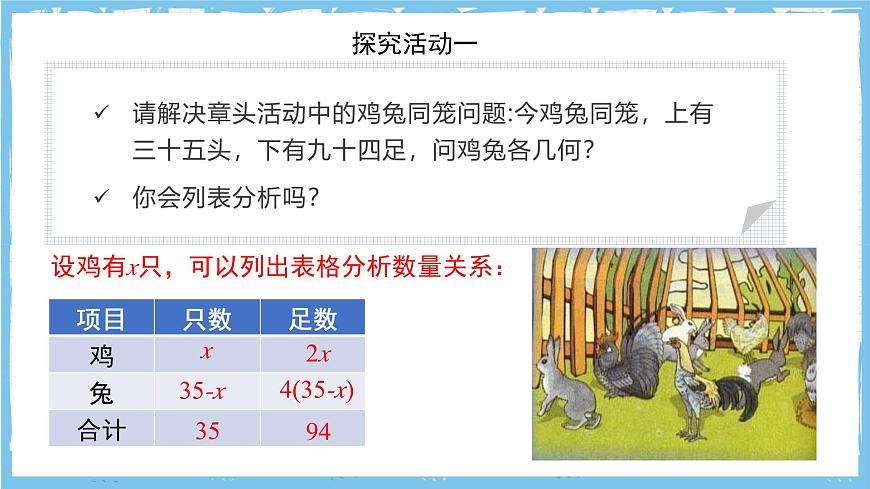 探究活动一

✓ 请解决章头活动中的鸡兔同笼问题:今鸡兔同笼，上有三十五头，下有九十四足，问鸡兔各几何?

✓ 你会列表分析吗?

设鸡有$x$只，可以列出表格分析数量关系：

| 项目 | 只数 | 足数 |
|---|---|---|
| 鸡 | $x$ | $2x$ |
| 兔 | $35-x$ | $4(35-x)$ |
| 合计 | 35 | 94 |